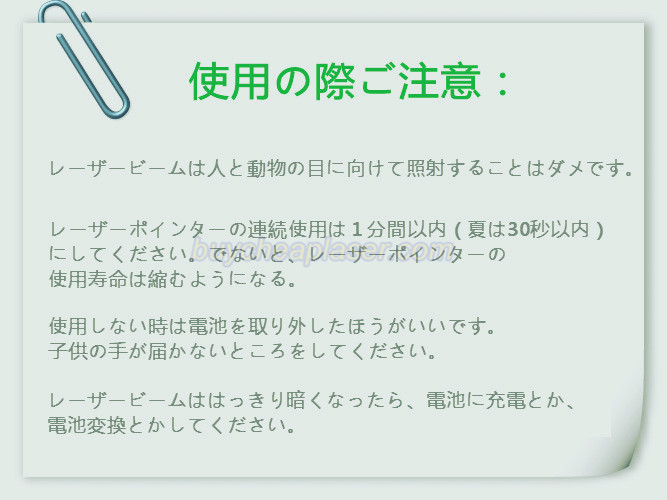 使用の際ご注意：

レーザービームは人と動物の目に向けて照射することはダメです。

レーザーポインターの連続使用は１分間以内（夏は30秒以内）にしてください。でないと、レーザーポインターの使用寿命は縮むようになる。

buycheaplaser.com

使用しない時は電池を取り外したほうがいいです。
子供の手が届かないところをしてください。

レーザービームははっきり暗くなったら、電池に充電とか、電池変換とかしてください。